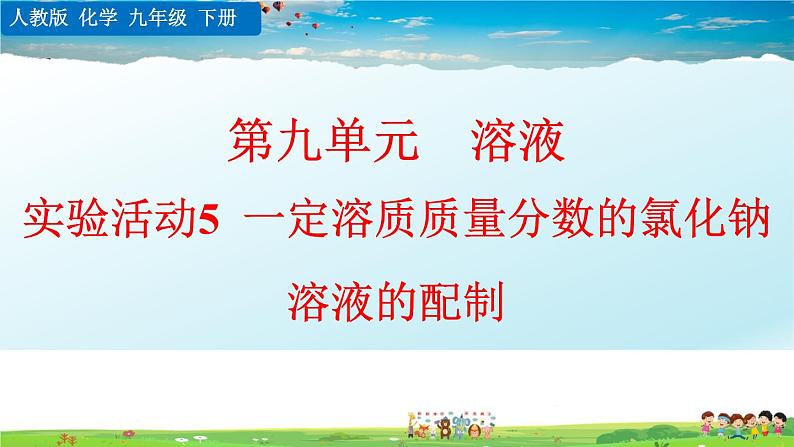 人教版 化学 九年级 下册

第九单元 溶液

实验活动5 一定溶质质量分数的氯化钠溶液的配制